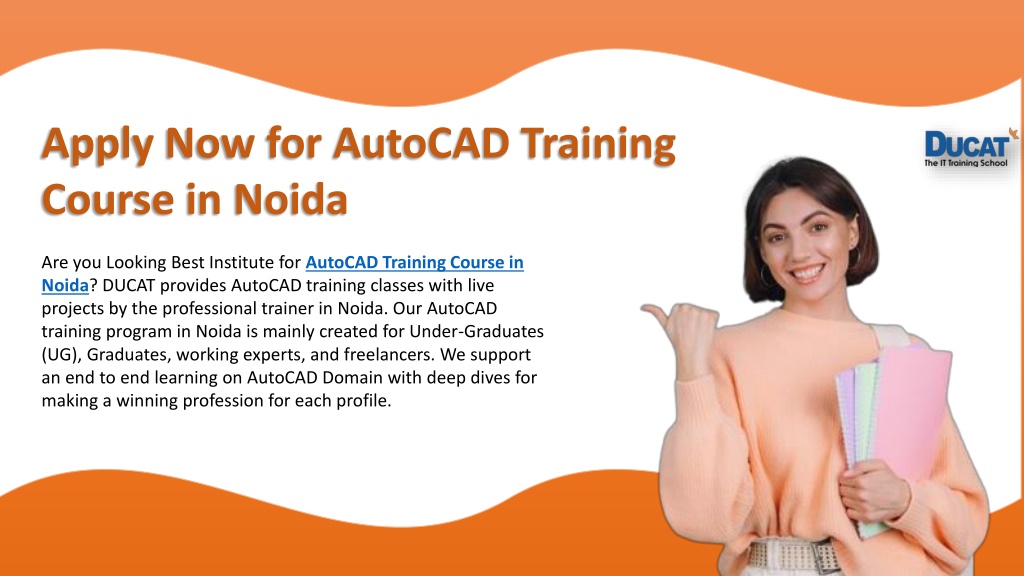 Apply Now for AutoCAD Training Course in Noida

DUCAT
The IT Training School

Are you Looking Best Institute for AutoCAD Training Course in Noida? DUCAT provides AutoCAD training classes with live projects by the professional trainer in Noida. Our AutoCAD training program in Noida is mainly created for Under-Graduates (UG), Graduates, working experts, and freelancers. We support an end to end learning on AutoCAD Domain with deep dives for making a winning profession for each profile.